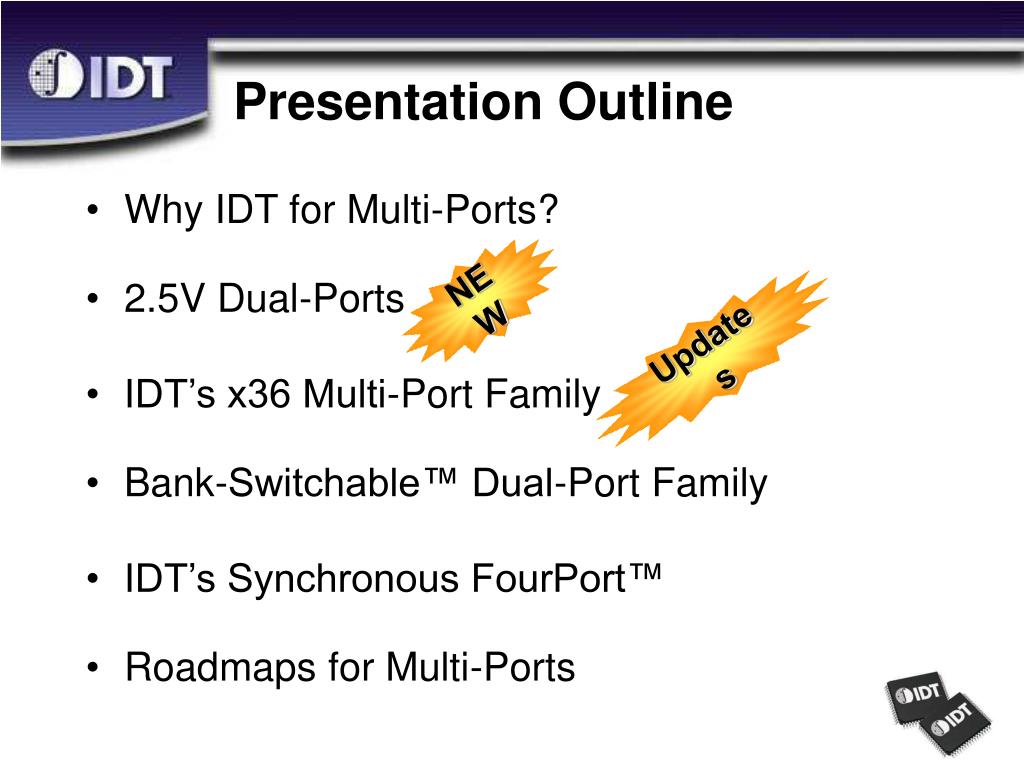 IDT

Presentation Outline

• Why IDT for Multi-Ports?

• 2.5V Dual-Ports

NE W

• IDT's x36 Multi-Port Family

Update s

• Bank-Switchable™ Dual-Port Family

• IDT's Synchronous FourPort™

• Roadmaps for Multi-Ports

IDT IDT